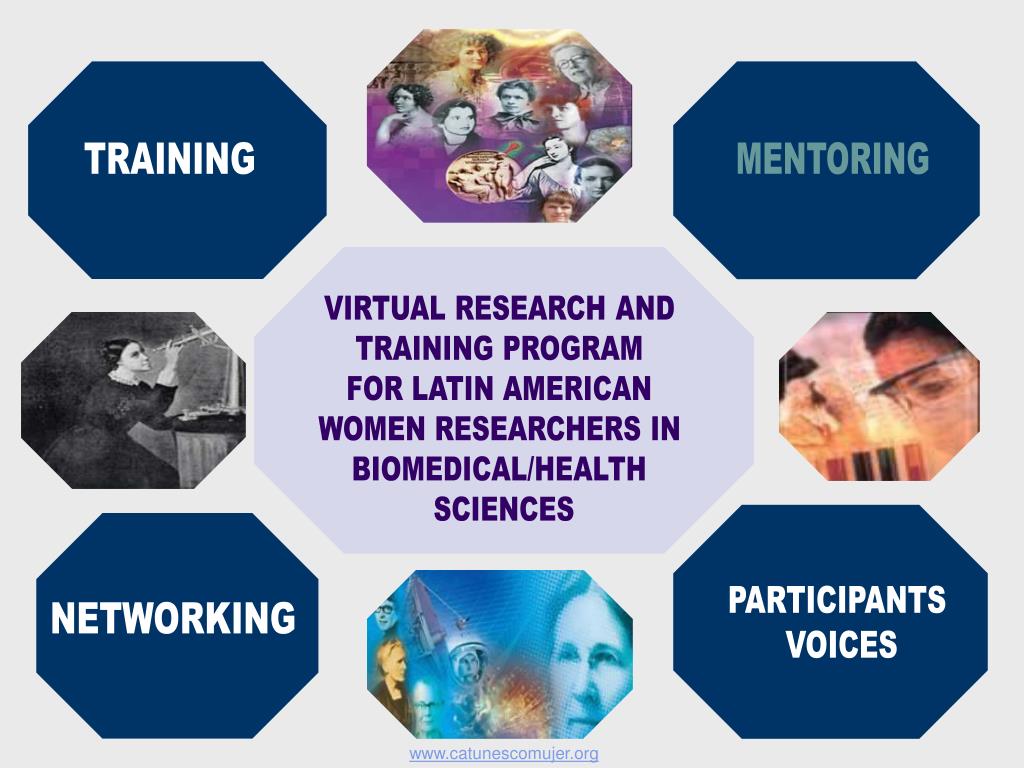 TRAINING

MENTORING

VIRTUAL RESEARCH AND TRAINING PROGRAM FOR LATIN AMERICAN WOMEN RESEARCHERS IN BIOMEDICAL/HEALTH SCIENCES

NETWORKING

PARTICIPANTS VOICES

www.catunescomujer.org